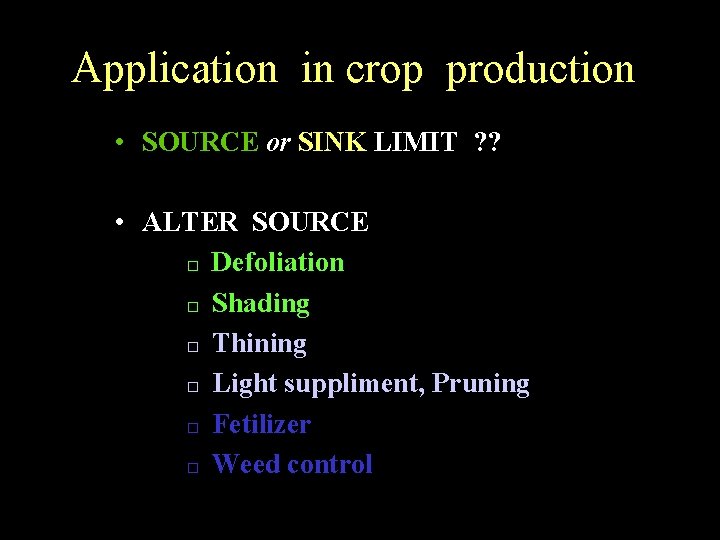 Application in crop production

• SOURCE or SINK LIMIT ??

• ALTER SOURCE
□ Defoliation
□ Shading
□ Thining
□ Light suppliment, Pruning
□ Fetilizer
□ Weed control